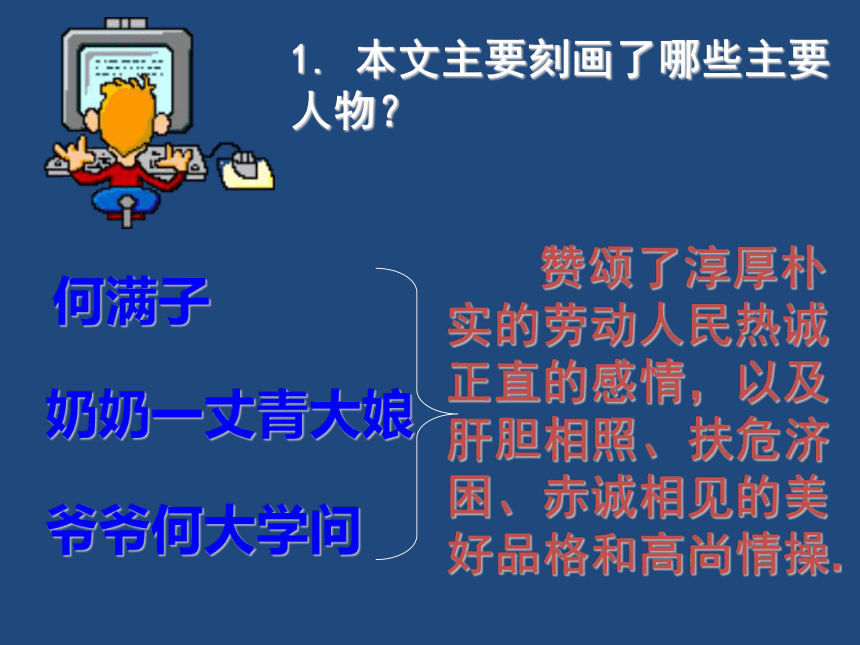 1. 本文主要刻画了哪些主要人物？

何满子

奶奶一丈青大娘

爷爷何大学问

赞颂了淳厚朴实的劳动人民热诚正直的感情，以及肝胆相照、扶危济困、赤诚相见的美好品格和高尚情操.